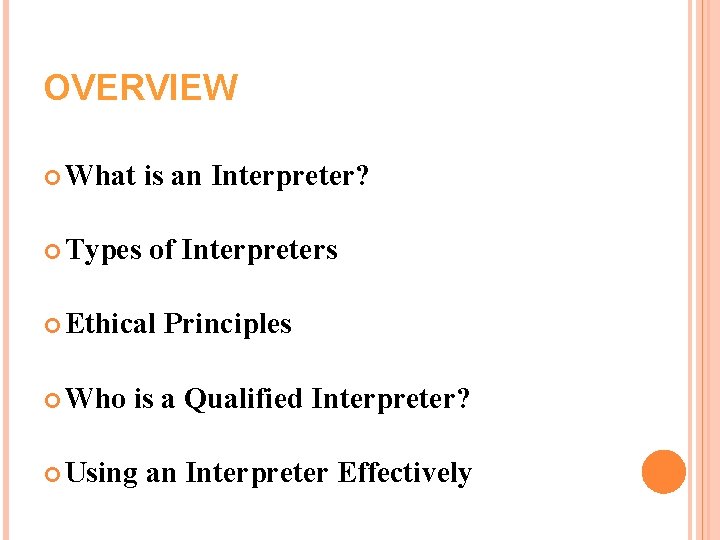 OVERVIEW

• What is an Interpreter?

• Types of Interpreters

• Ethical Principles

• Who is a Qualified Interpreter?

• Using an Interpreter Effectively